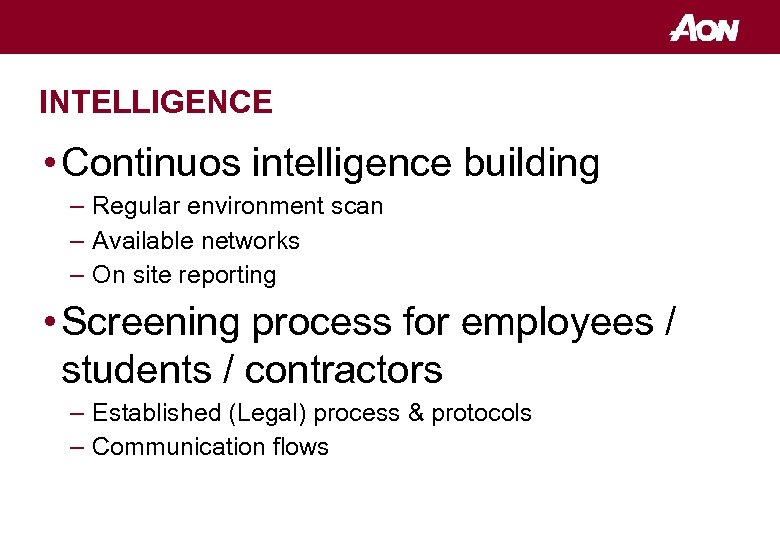 AON

INTELLIGENCE

• Continuos intelligence building
– Regular environment scan
– Available networks
– On site reporting

• Screening process for employees / students / contractors
– Established (Legal) process & protocols
– Communication flows